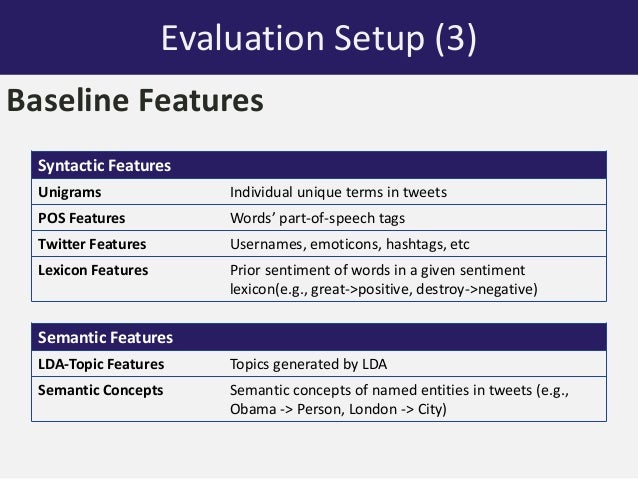 Evaluation Setup (3)

Baseline Features

| Syntactic Features | |
|---|---|
| Unigrams | Individual unique terms in tweets |
| POS Features | Words' part-of-speech tags |
| Twitter Features | Usernames, emoticons, hashtags, etc |
| Lexicon Features | Prior sentiment of words in a given sentiment lexicon(e.g., great->positive, destroy->negative) |

| Semantic Features | |
|---|---|
| LDA-Topic Features | Topics generated by LDA |
| Semantic Concepts | Semantic concepts of named entities in tweets (e.g., Obama -> Person, London -> City) |